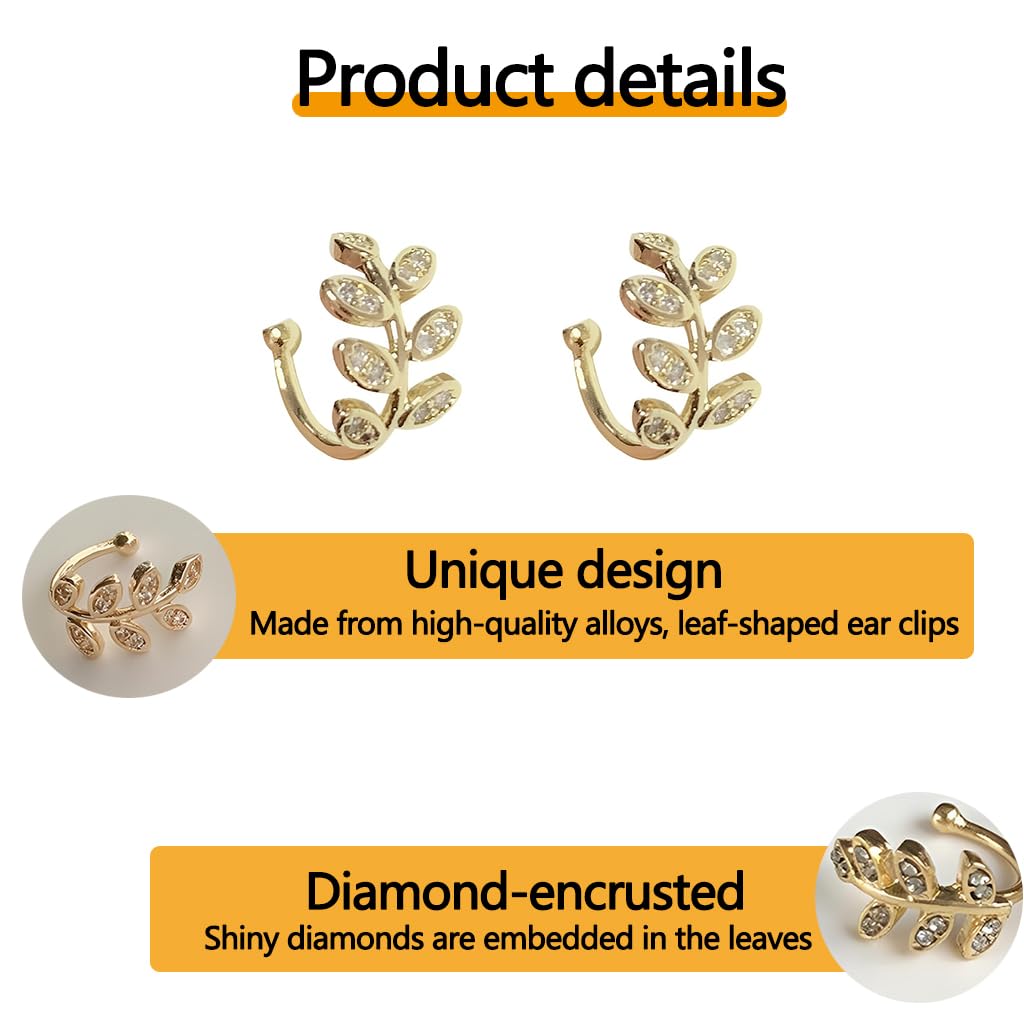 Product details

Unique design
Made from high-quality alloys, leaf-shaped ear clips

Diamond-encrusted
Shiny diamonds are embedded in the leaves